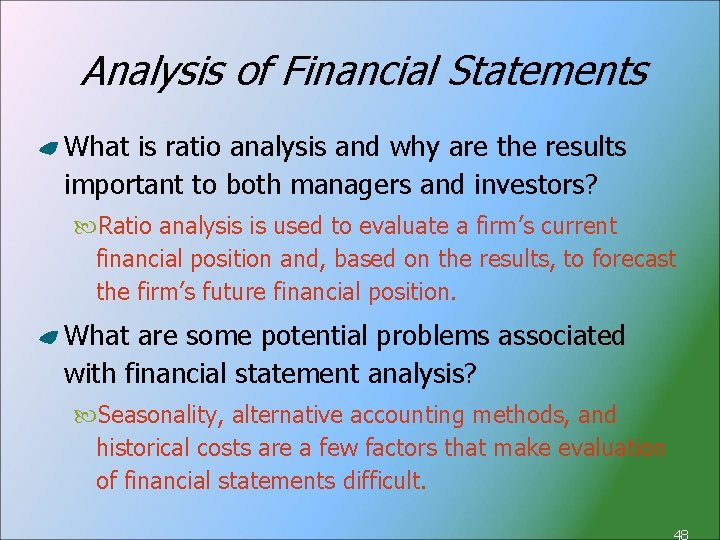 Analysis of Financial Statements

What is ratio analysis and why are the results important to both managers and investors?

Ratio analysis is used to evaluate a firm's current financial position and, based on the results, to forecast the firm's future financial position.

What are some potential problems associated with financial statement analysis?

Seasonality, alternative accounting methods, and historical costs are a few factors that make evaluation of financial statements difficult.

48